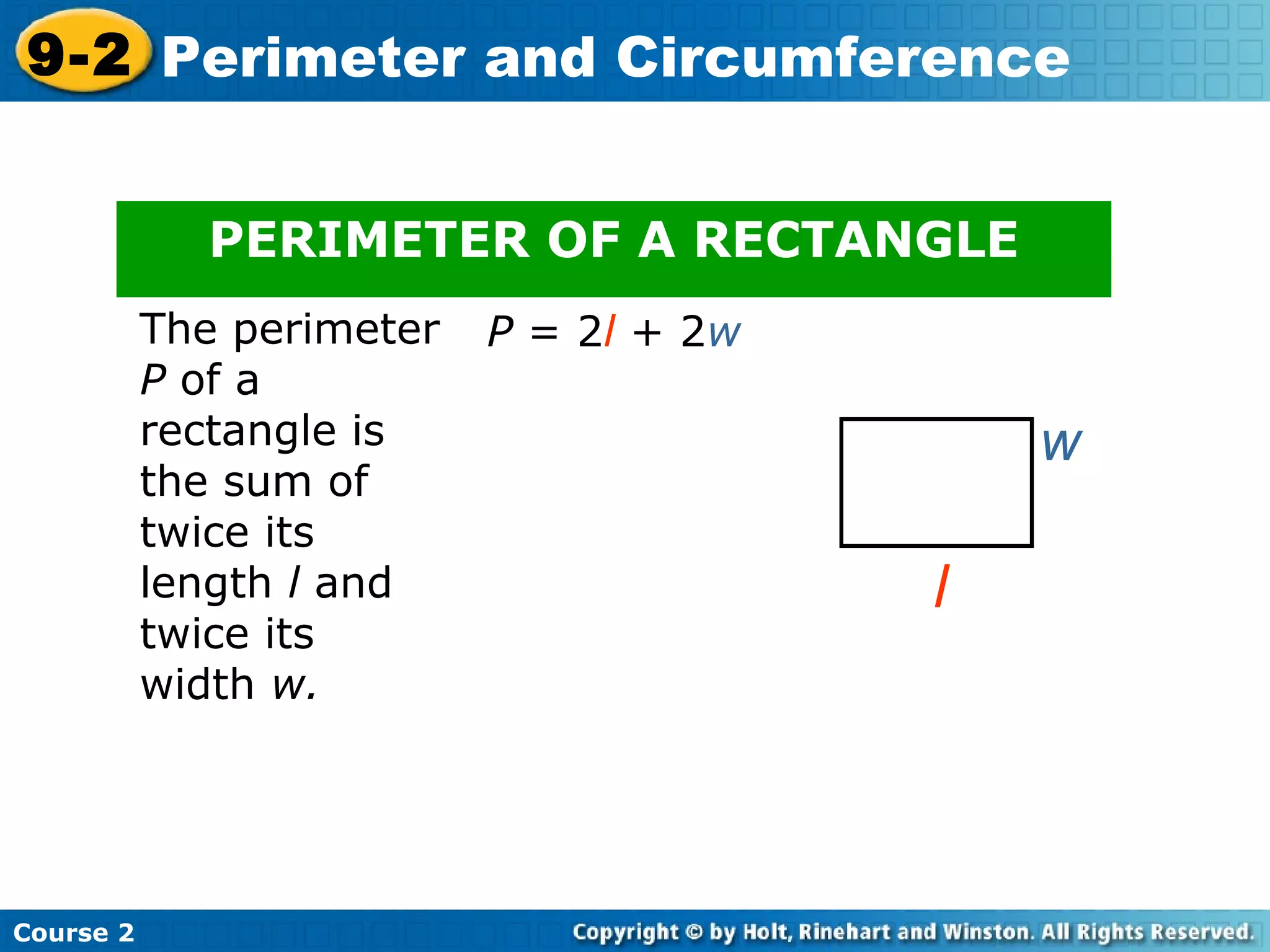 9-2 Perimeter and Circumference

PERIMETER OF A RECTANGLE

The perimeter $P$ of a rectangle is the sum of twice its length $l$ and twice its width $w$.

$P = 2l + 2w$

$w$

$l$

Course 2

Copyright © by Holt, Rinehart and Winston. All Rights Reserved.